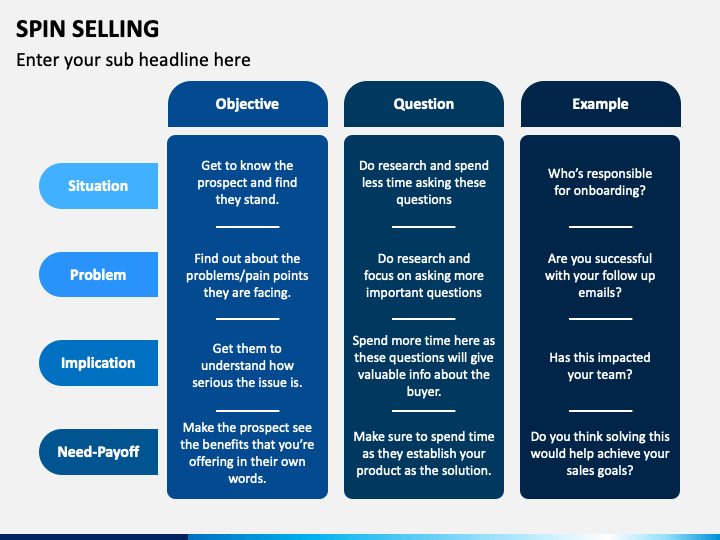 SPIN SELLING

Enter your sub headline here

| | Objective | Question | Example |
|---|---|---|---|
| Situation | Get to know the prospect and find they stand. | Do research and spend less time asking these questions | Who's responsible for onboarding? |
| Problem | Find out about the problems/pain points they are facing. | Do research and focus on asking more important questions | Are you successful with your follow up emails? |
| Implication | Get them to understand how serious the issue is. | Spend more time here as these questions will give valuable info about the buyer. | Has this impacted your team? |
| Need-Payoff | Make the prospect see the benefits that you're offering in their own words. | Make sure to spend time as they establish your product as the solution. | Do you think solving this would help achieve your sales goals? |